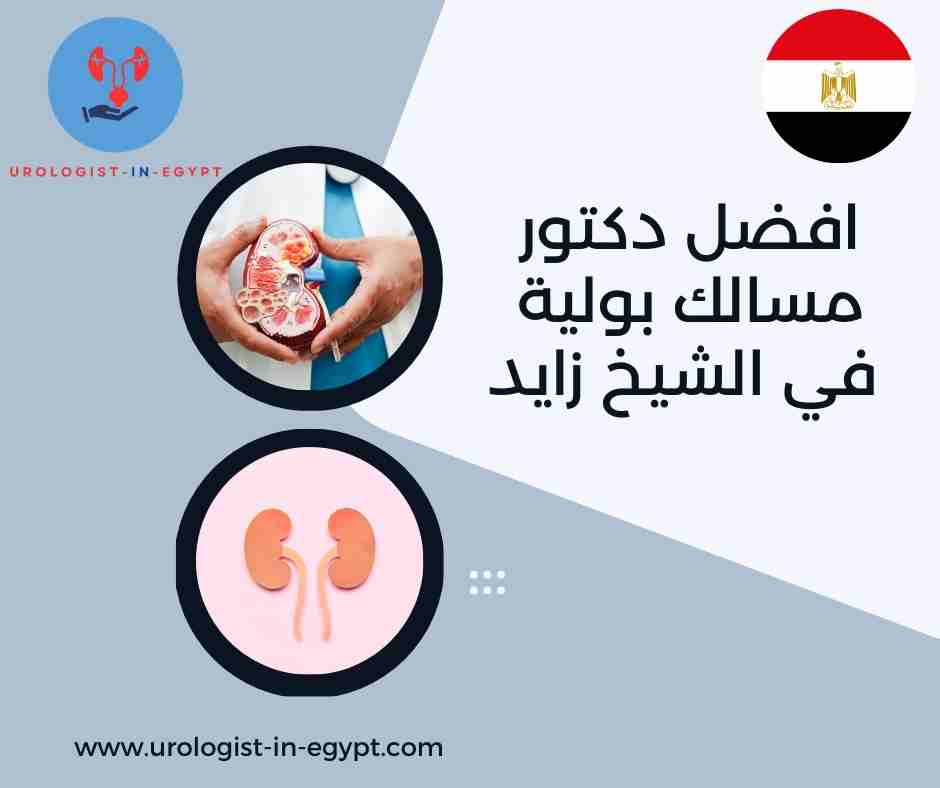 UROLOGIST-IN-EGYPT

افضل دكتور
مسالك بولية
في الشيخ زايد

www.urologist-in-egypt.com